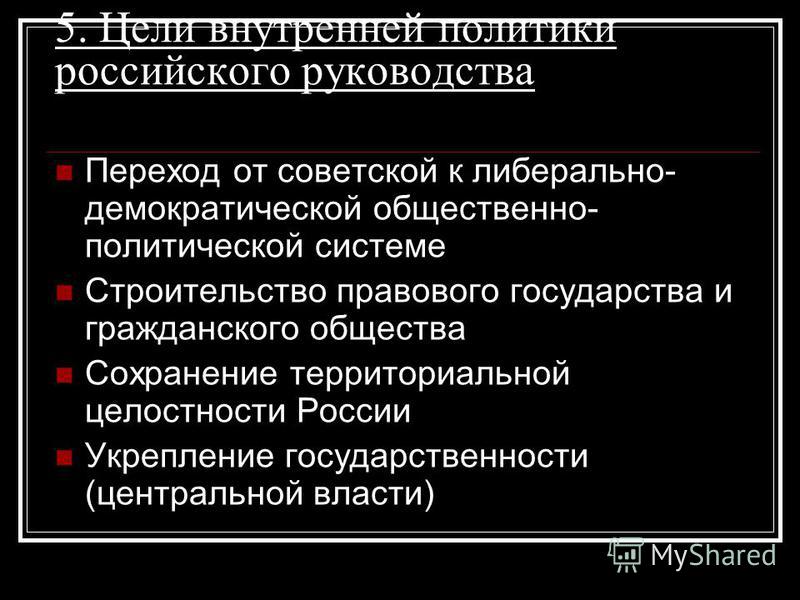 5. Цели внутренней политики российского руководства

Переход от советской к либерально-демократической общественно-политической системе

Строительство правового государства и гражданского общества

Сохранение территориальной целостности России

Укрепление государственности (центральной власти)

MyShared